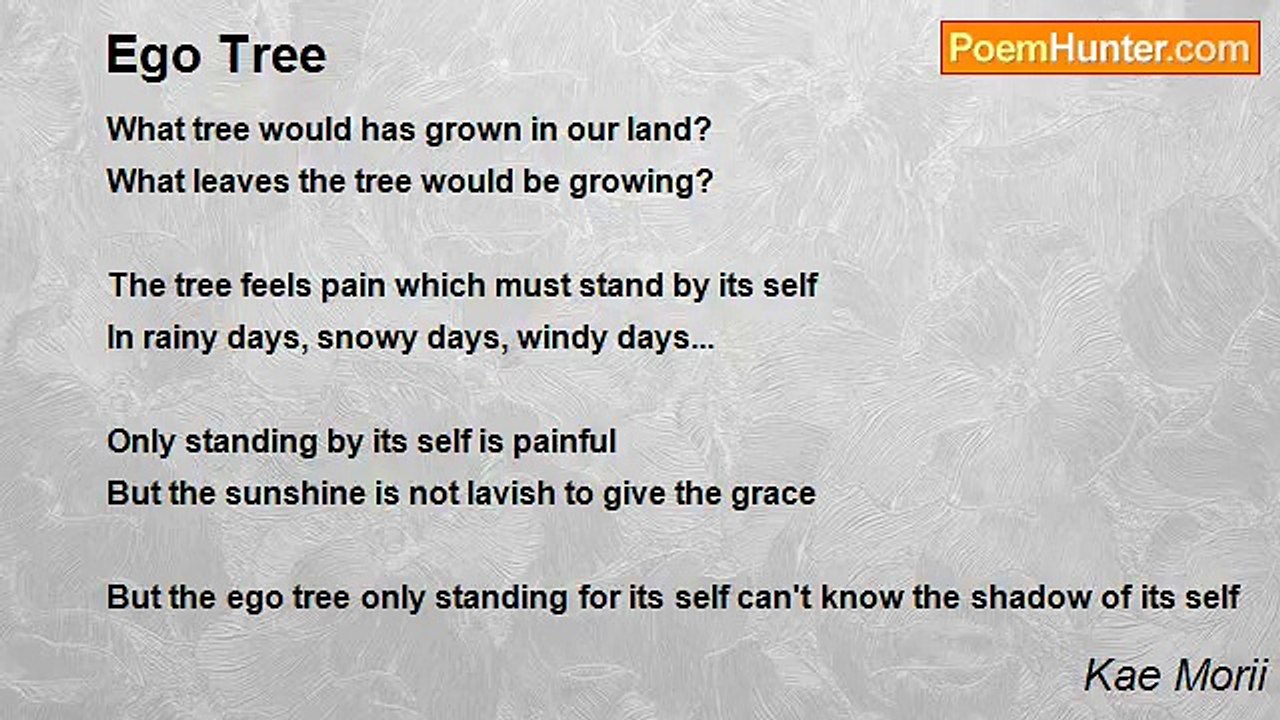 Ego Tree

PoemHunter.com

What tree would has grown in our land?
What leaves the tree would be growing?

The tree feels pain which must stand by its self
In rainy days, snowy days, windy days...

Only standing by its self is painful
But the sunshine is not lavish to give the grace

But the ego tree only standing for its self can't know the shadow of its self

Kae Morii